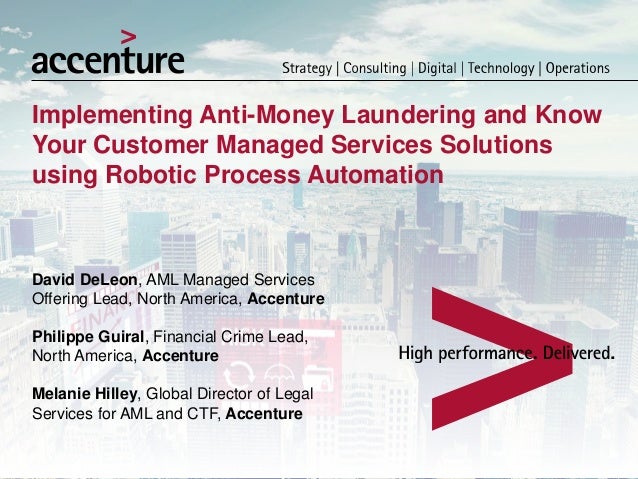 accenture

Strategy | Consulting | Digital | Technology | Operations

Implementing Anti-Money Laundering and Know Your Customer Managed Services Solutions using Robotic Process Automation

David DeLeon, AML Managed Services Offering Lead, North America, Accenture

Philippe Guiral, Financial Crime Lead, North America, Accenture

Melanie Hilley, Global Director of Legal Services for AML and CTF, Accenture

High performance. Delivered.